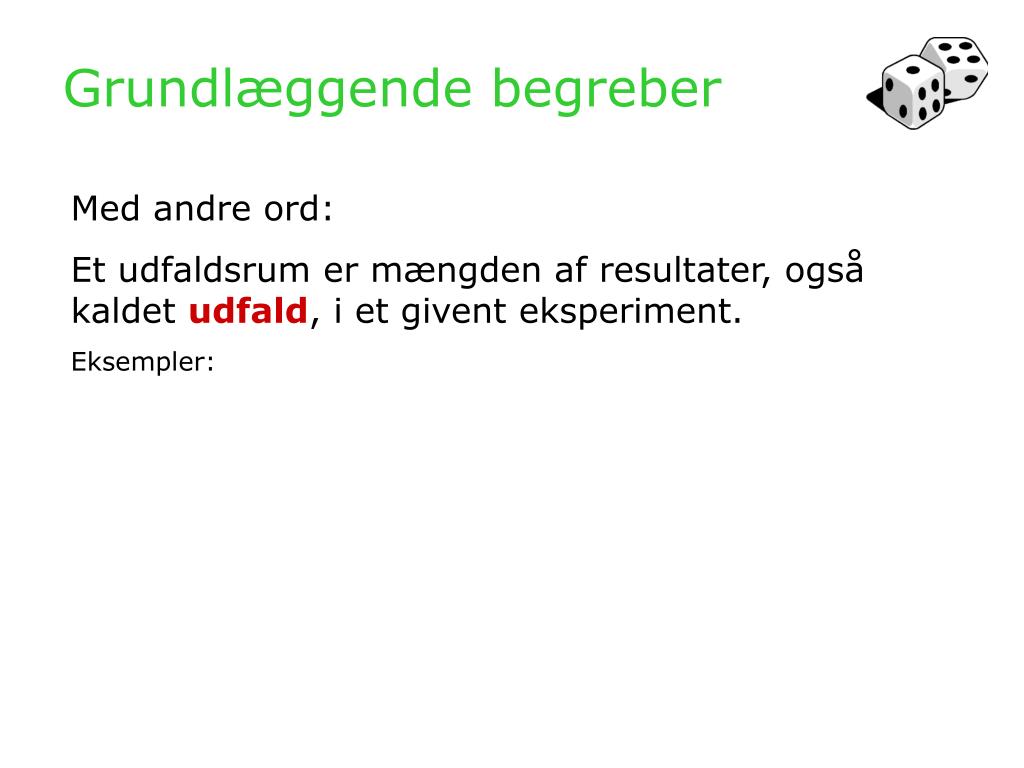 Grundlæggende begreber

Med andre ord:

Et udfaldsrum er mængden af resultater, også kaldet udfald, i et givent eksperiment.

Eksempler: